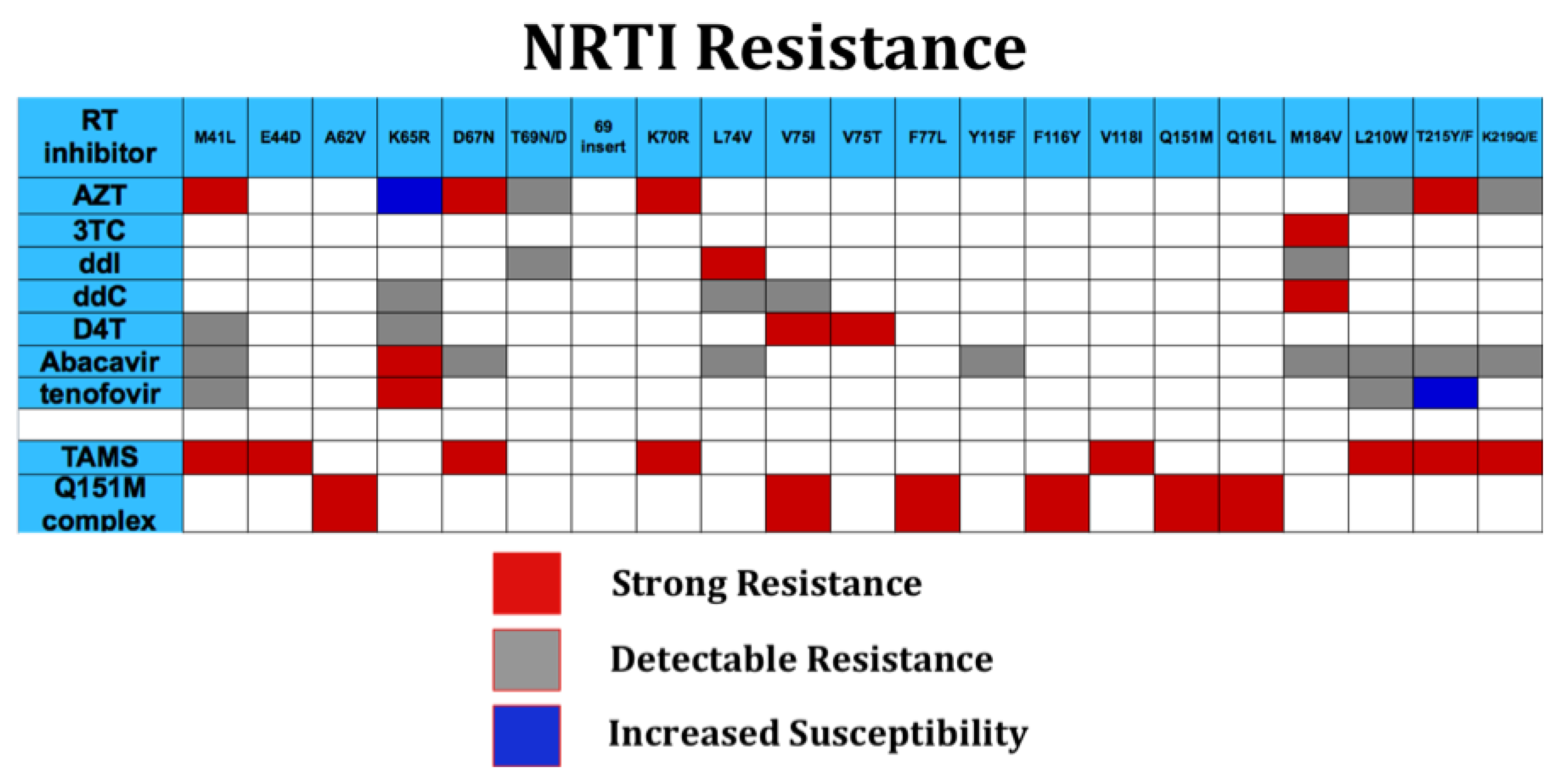 NRTI Resistance

| RT inhibitor | M41L | E44D | A62V | K65R | D67N | T69N/D | 69 insert | K70R | L74V | V75I | V75T | F77L | Y115F | F116Y | V118I | Q151M | Q161L | M184V | L210W | T215Y/F | K219Q/E |
|---|---|---|---|---|---|---|---|---|---|---|---|---|---|---|---|---|---|---|---|---|---|
| AZT | | | | | | | | | | | | | | | | | | | | | |
| 3TC | | | | | | | | | | | | | | | | | | | | | |
| ddI | | | | | | | | | | | | | | | | | | | | | |
| ddC | | | | | | | | | | | | | | | | | | | | | |
| D4T | | | | | | | | | | | | | | | | | | | | | |
| Abacavir | | | | | | | | | | | | | | | | | | | | | |
| tenofovir | | | | | | | | | | | | | | | | | | | | | |
| | | | | | | | | | | | | | | | | | | | | | |
| TAMS | | | | | | | | | | | | | | | | | | | | | |
| Q151M complex | | | | | | | | | | | | | | | | | | | | | |

Strong Resistance

Detectable Resistance

Increased Susceptibility